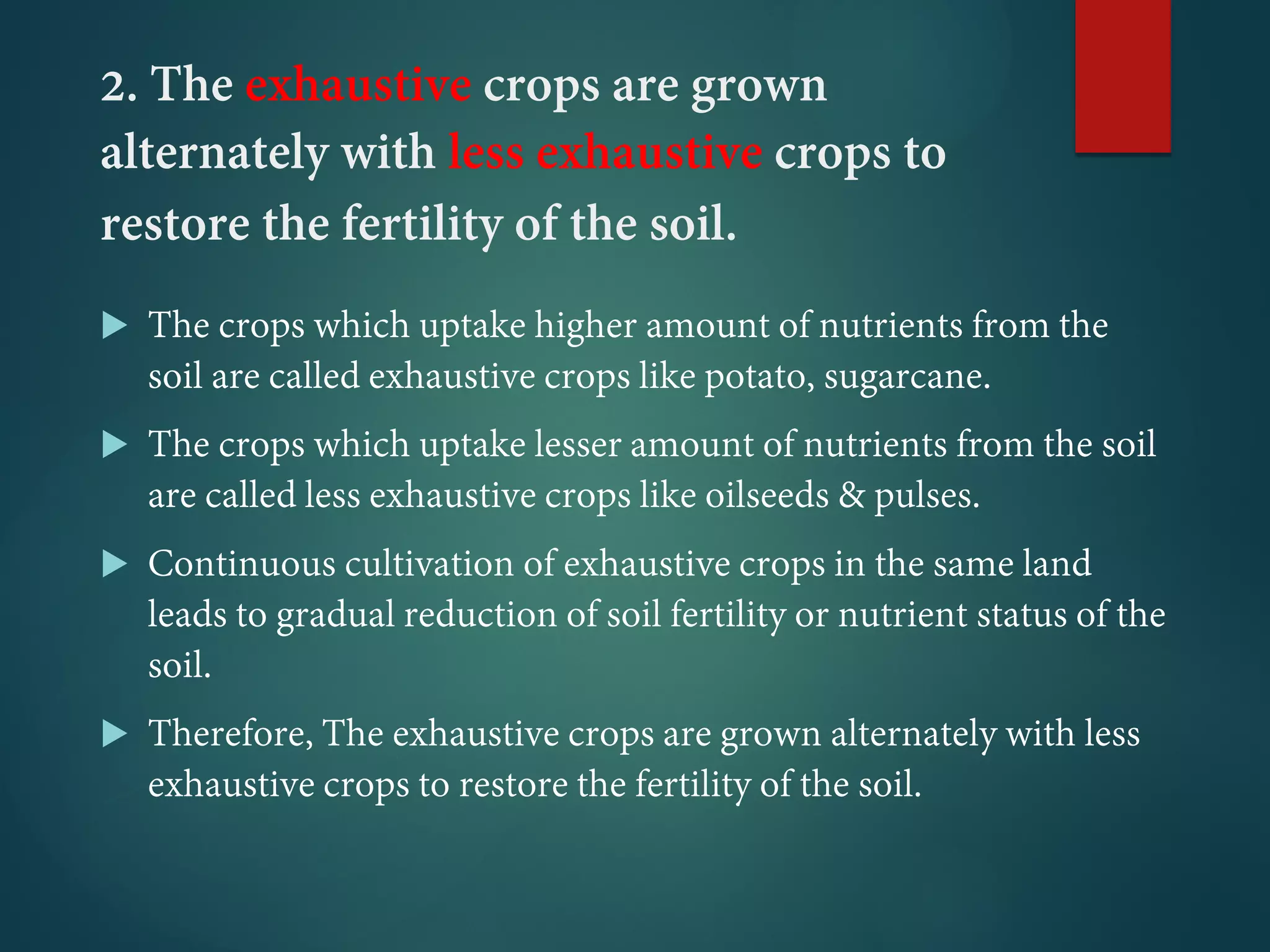 2. The exhaustive crops are grown alternately with less exhaustive crops to restore the fertility of the soil.

The crops which uptake higher amount of nutrients from the soil are called exhaustive crops like potato, sugarcane.

The crops which uptake lesser amount of nutrients from the soil are called less exhaustive crops like oilseeds & pulses.

Continuous cultivation of exhaustive crops in the same land leads to gradual reduction of soil fertility or nutrient status of the soil.

Therefore, The exhaustive crops are grown alternately with less exhaustive crops to restore the fertility of the soil.